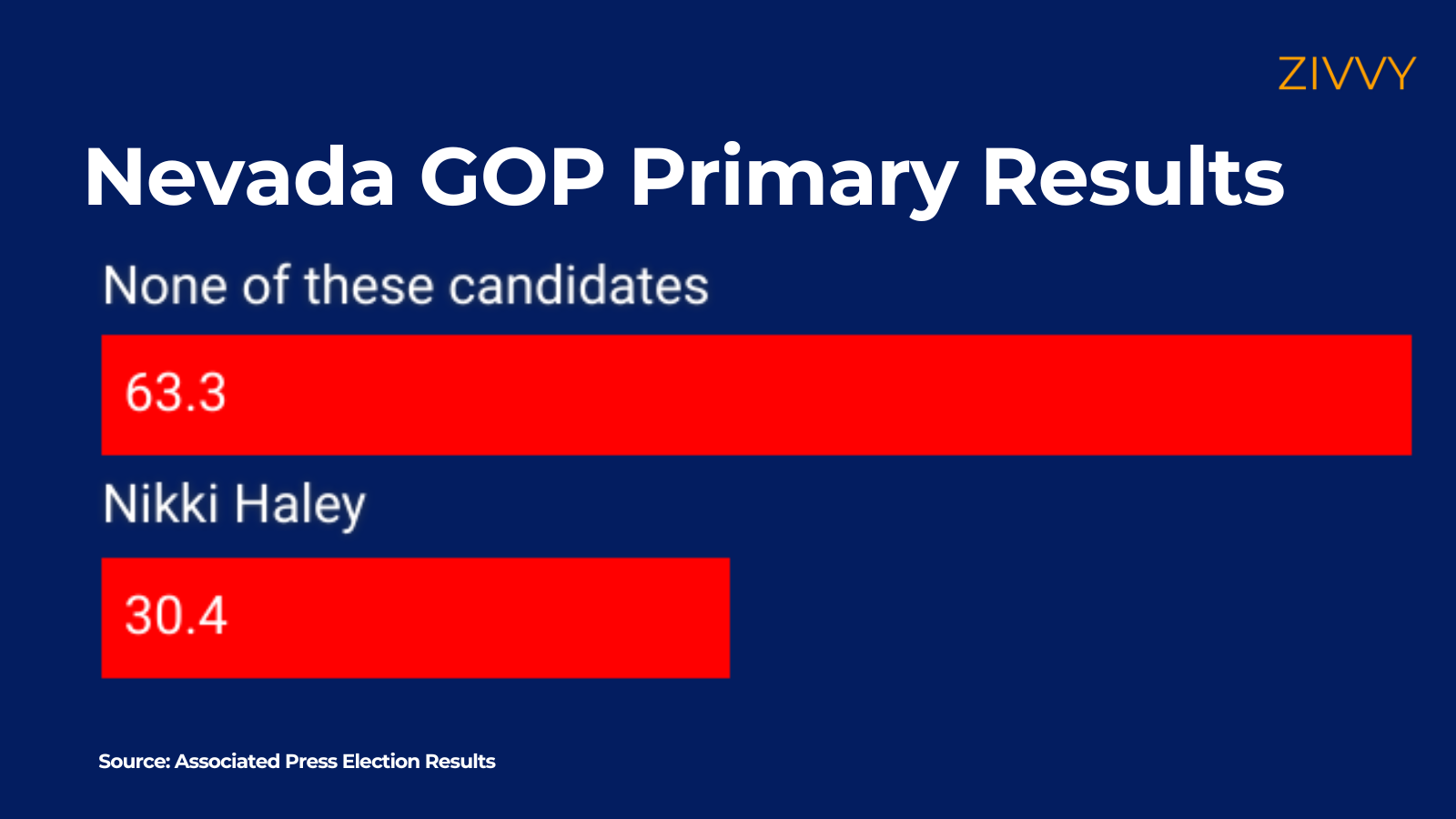 ZIVVY

Nevada GOP Primary Results

None of these candidates

63.3

Nikki Haley

30.4

Source: Associated Press Election Results